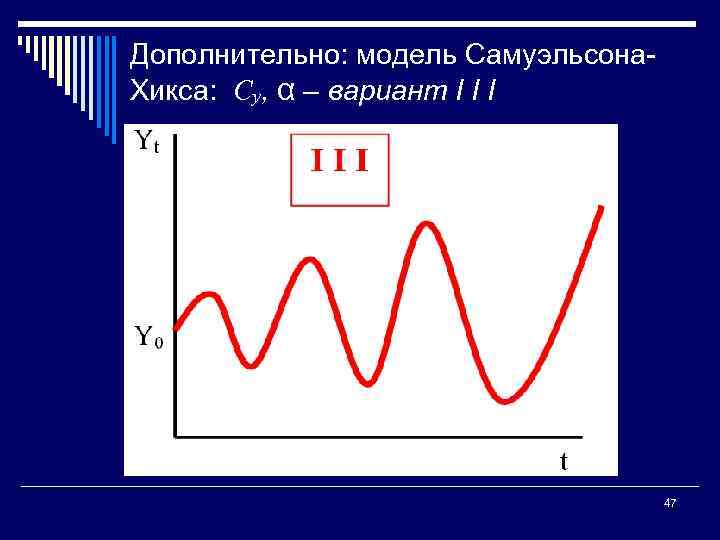 Дополнительно: модель Самуэльсона-Хикса: $C_y$, α – вариант I I I

$Y_t$

I I I

$Y_0$

t

47